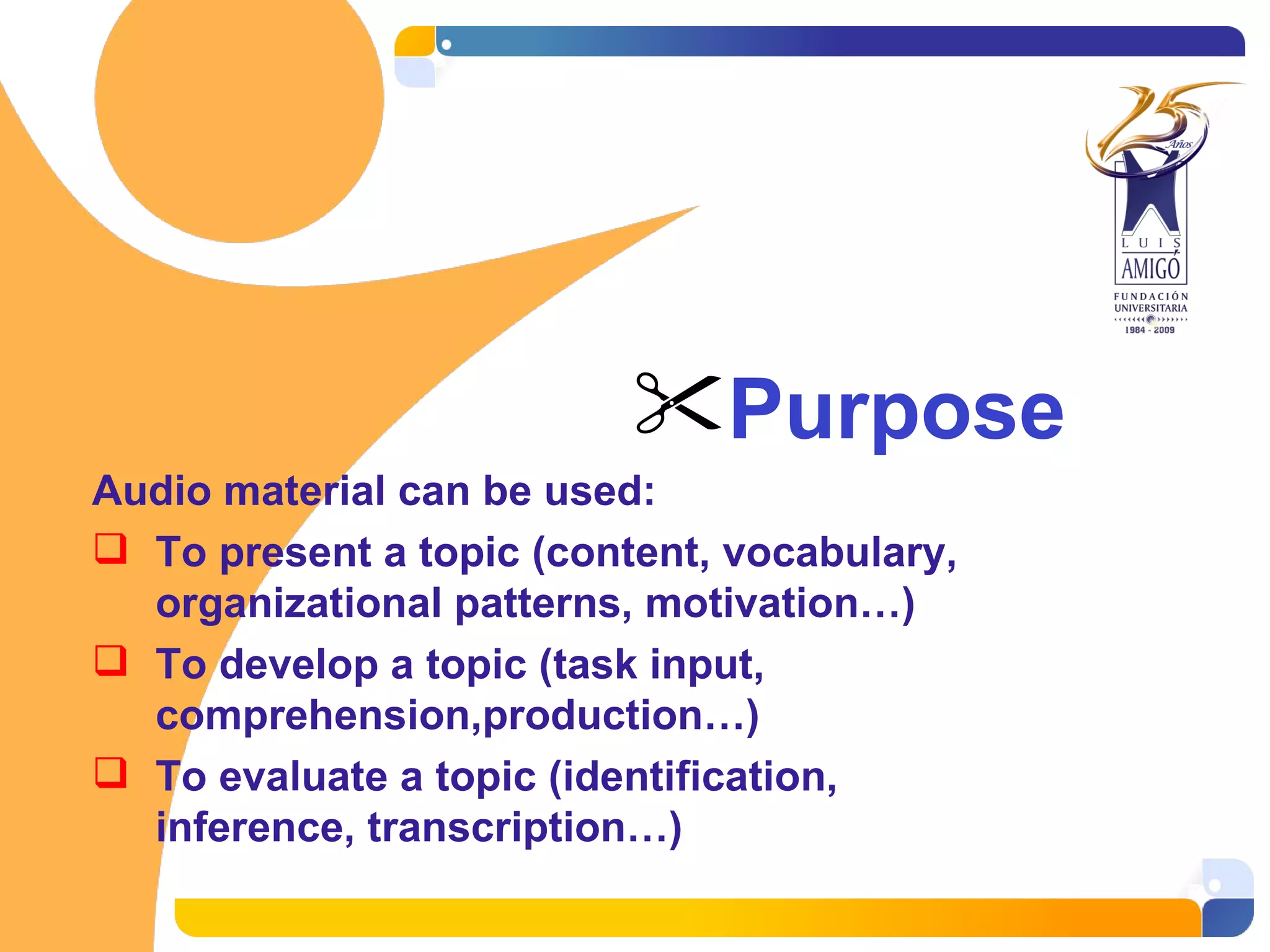 25 Años

LUIS AMIGÓ

FUNDACIÓN UNIVERSITARIA

1984 - 2009

Purpose

Audio material can be used:

❑ To present a topic (content, vocabulary, organizational patterns, motivation…)

❑ To develop a topic (task input, comprehension,production…)

❑ To evaluate a topic (identification, inference, transcription…)